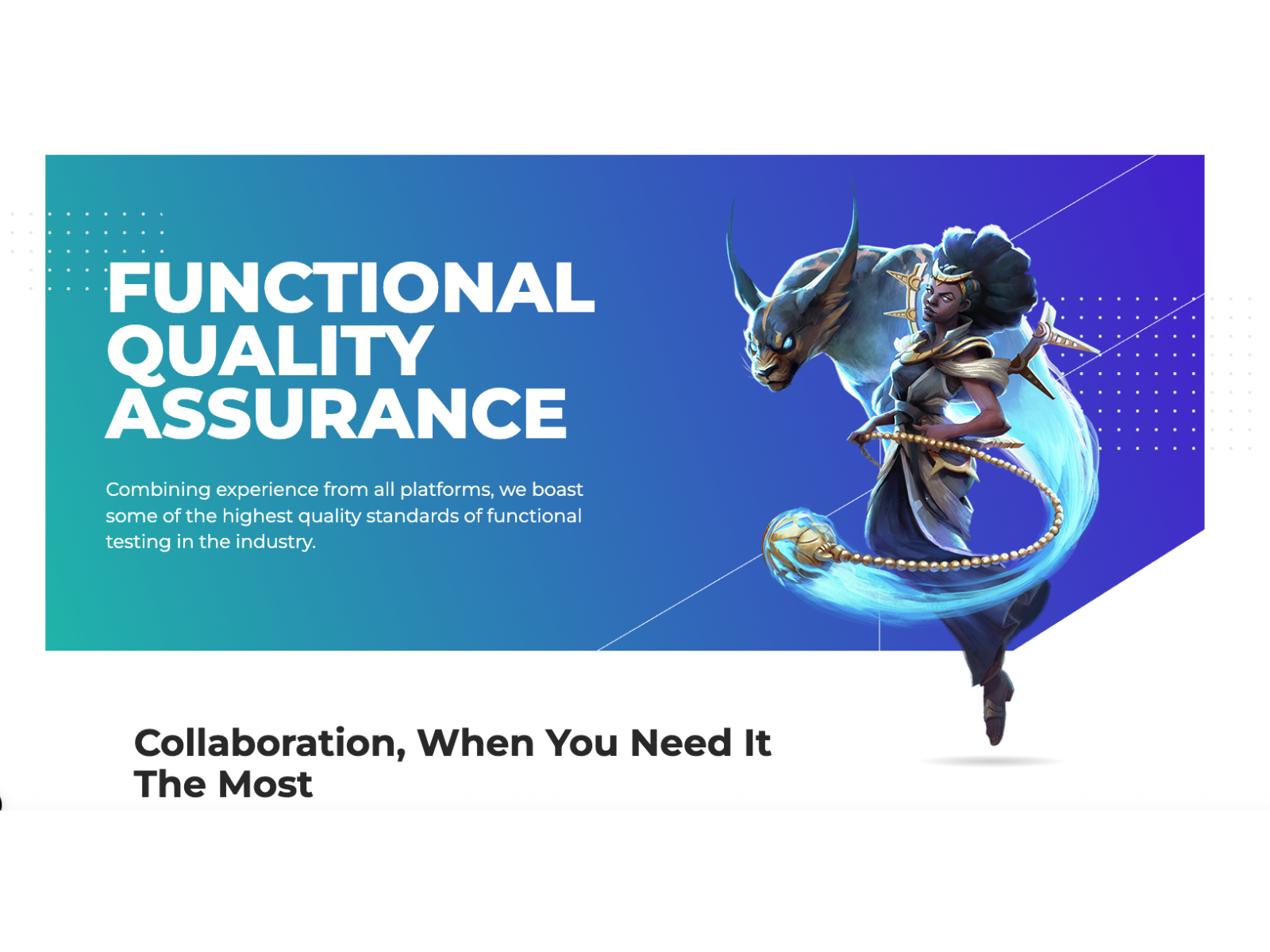 FUNCTIONAL QUALITY ASSURANCE

Combining experience from all platforms, we boast some of the highest quality standards of functional testing in the industry.

Collaboration, When You Need It The Most